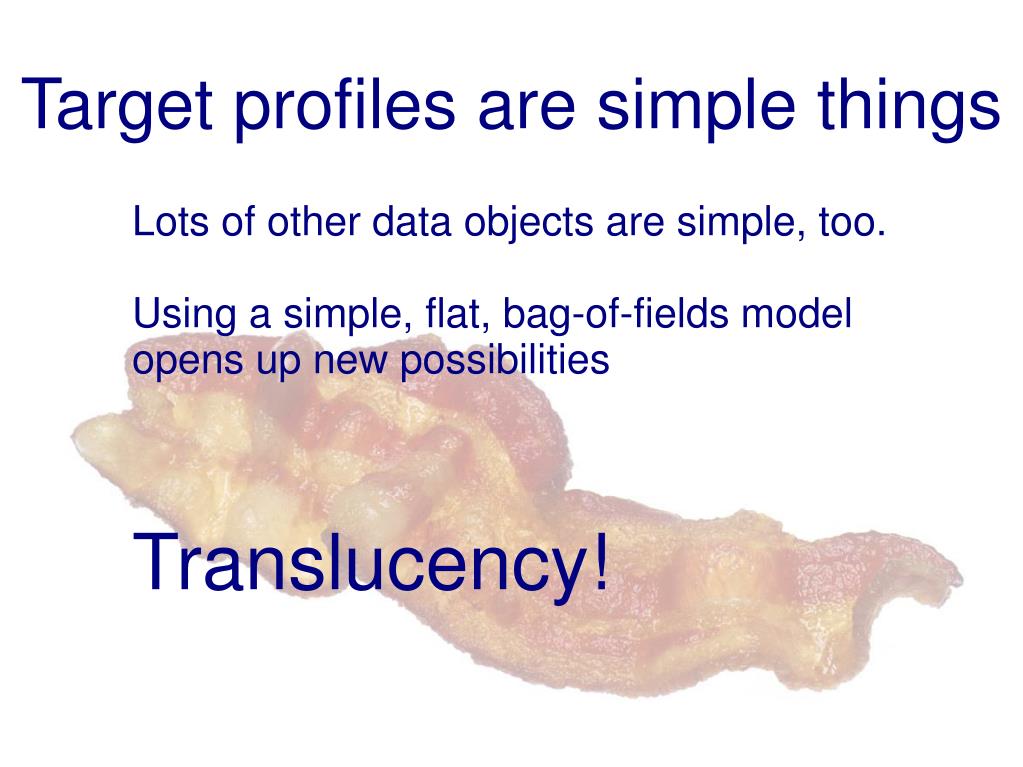 Target profiles are simple things

Lots of other data objects are simple, too.

Using a simple, flat, bag-of-fields model opens up new possibilities

Translucency!